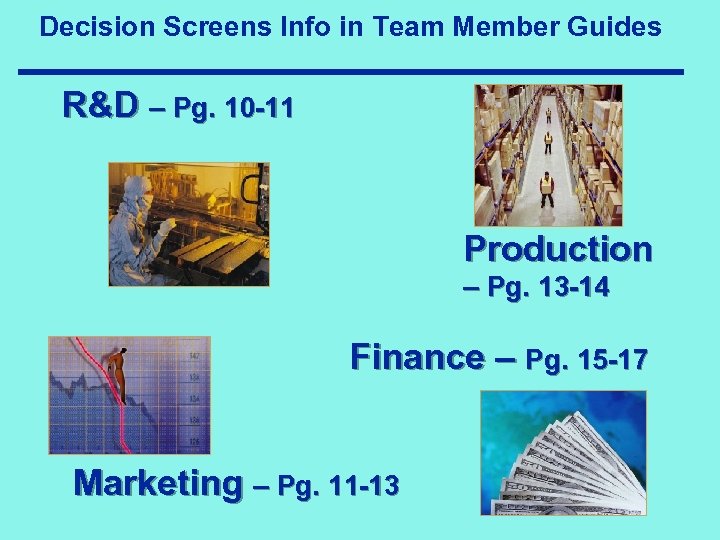 Decision Screens Info in Team Member Guides

R&D – Pg. 10-11

Production – Pg. 13-14

Finance – Pg. 15-17

Marketing – Pg. 11-13